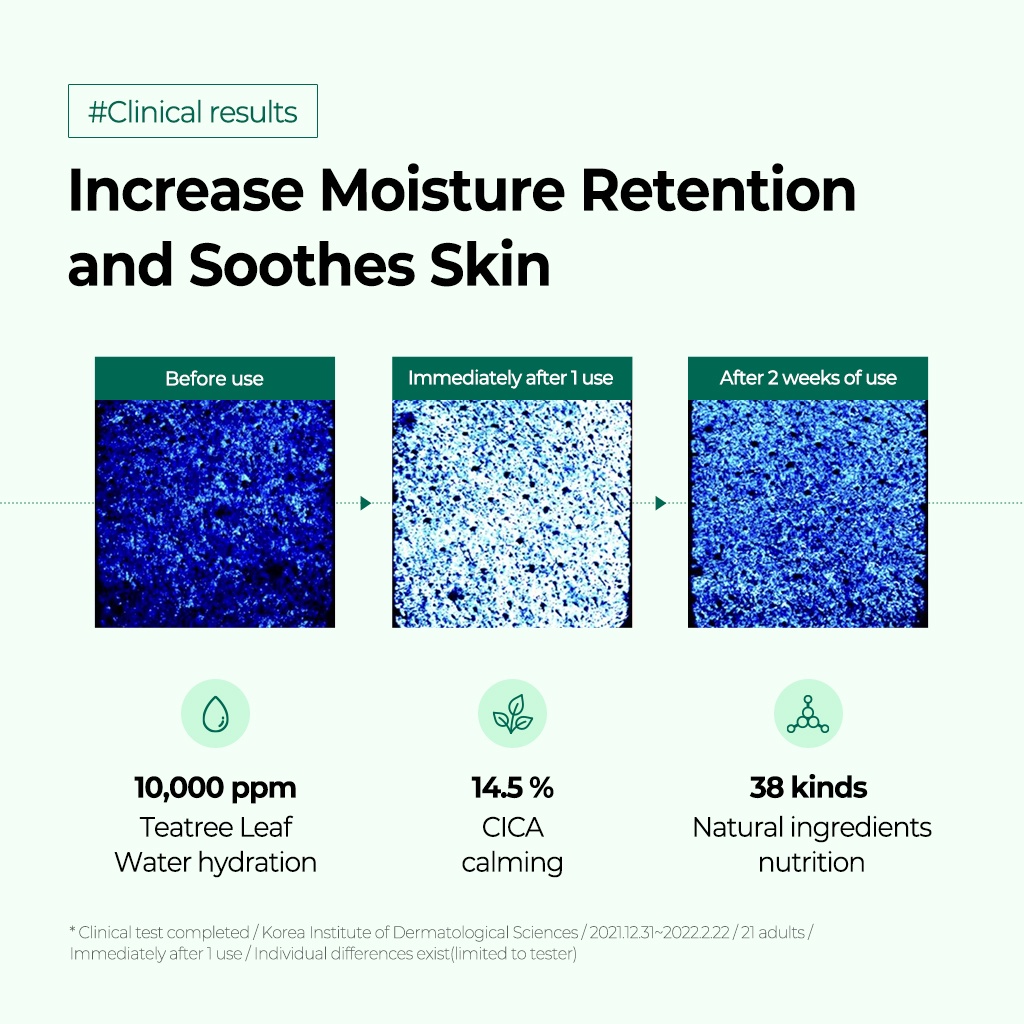 #Clinical results

Increase Moisture Retention and Soothes Skin

Before use

Immediately after 1 use

After 2 weeks of use

10,000 ppm
Teatree Leaf
Water hydration

14.5 %
CICA
calming

38 kinds
Natural ingredients
nutrition

* Clinical test completed / Korea Institute of Dermatological Sciences / 2021.12.31~2022.2.22 / 21 adults / Immediately after 1 use / Individual differences exist(limited to tester)